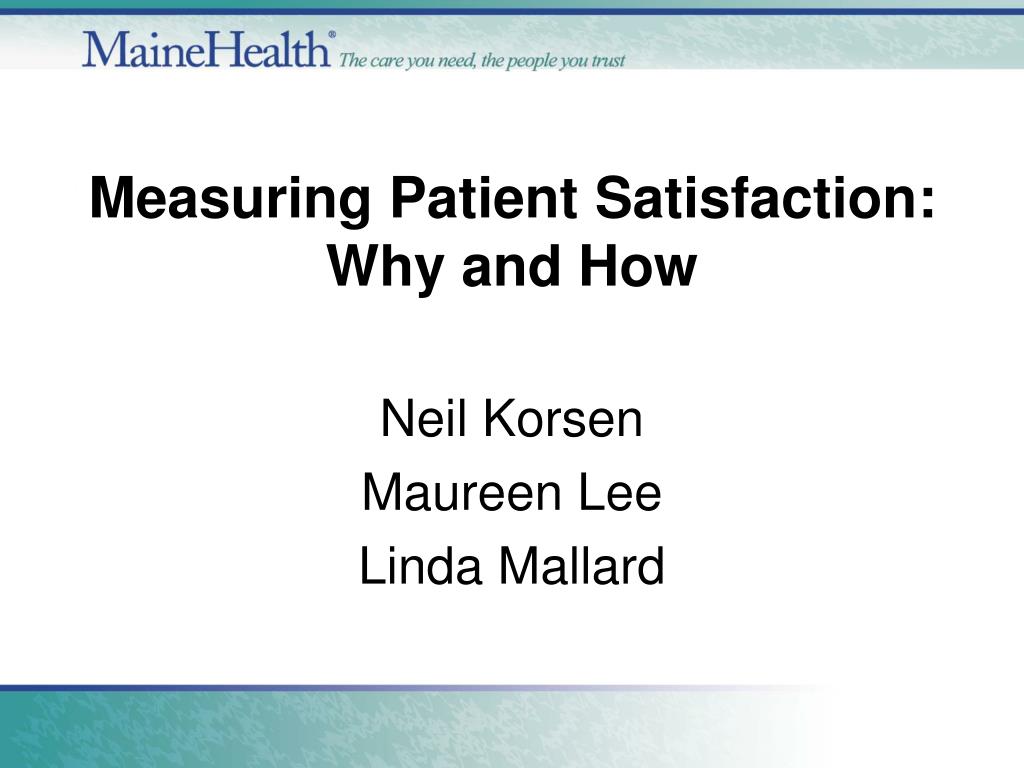 MaineHealth® The care you need, the people you trust

Measuring Patient Satisfaction: Why and How

Neil Korsen

Maureen Lee

Linda Mallard